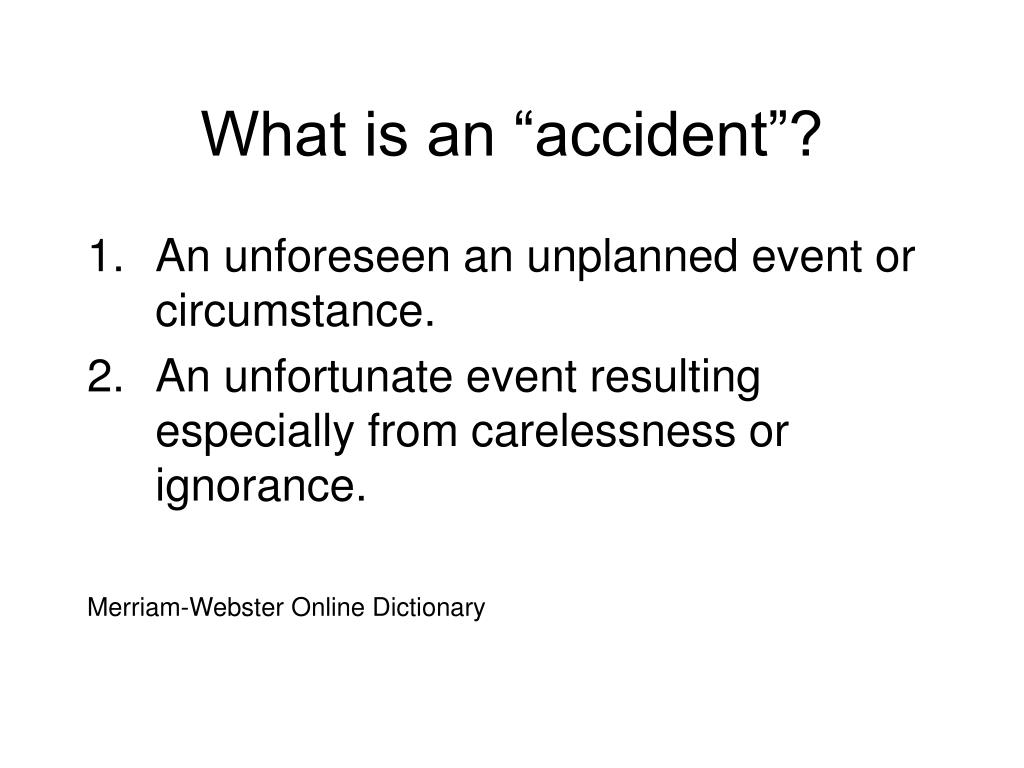 What is an “accident”?

1. An unforeseen an unplanned event or circumstance.
2. An unfortunate event resulting especially from carelessness or ignorance.

Merriam-Webster Online Dictionary